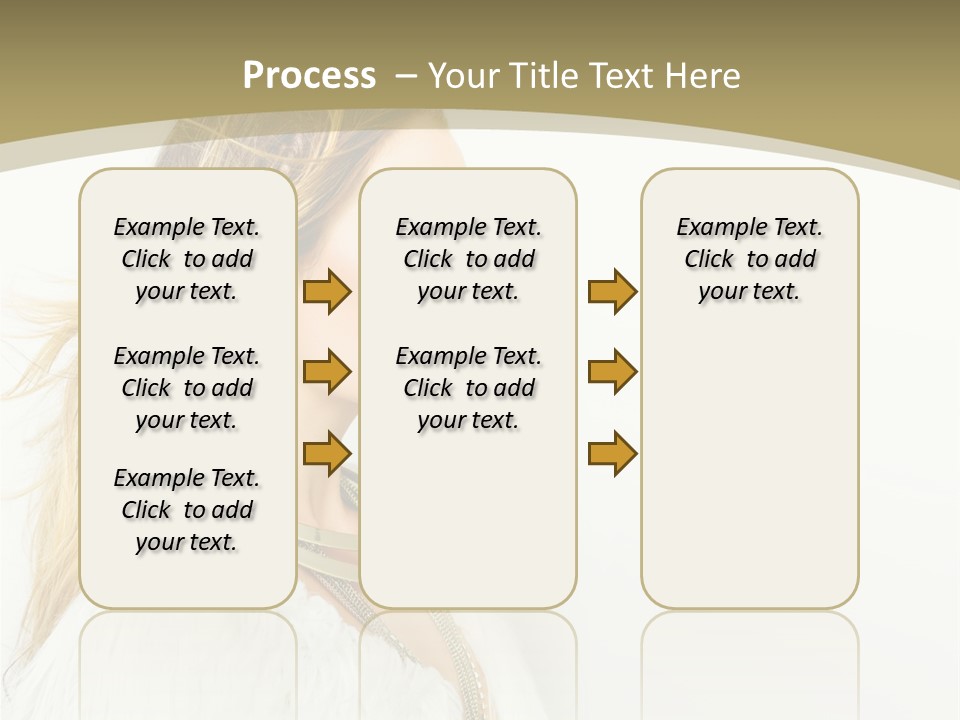 Process – Your Title Text Here

Example Text. Click to add your text.

Example Text. Click to add your text.

Example Text. Click to add your text.

Example Text. Click to add your text.

Example Text. Click to add your text.

Example Text. Click to add your text.